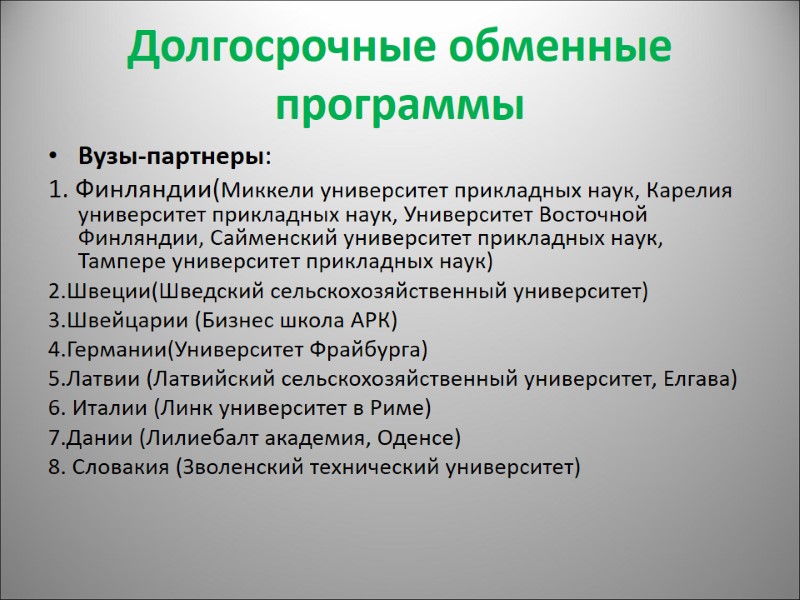 Долгосрочные обменные программы

• Вузы-партнеры:

1. Финляндии(Миккели университет прикладных наук, Карелия университет прикладных наук, Университет Восточной Финляндии, Сайменский университет прикладных наук, Тампере университет прикладных наук)

2.Швеции(Шведский сельскохозяйственный университет)

3.Швейцарии (Бизнес школа АРК)

4.Германии(Университет Фрайбурга)

5.Латвии (Латвийский сельскохозяйственный университет, Елгава)

6. Италии (Линк университет в Риме)

7.Дании (Лилиебалт академия, Оденсе)

8. Словакия (Зволенский технический университет)